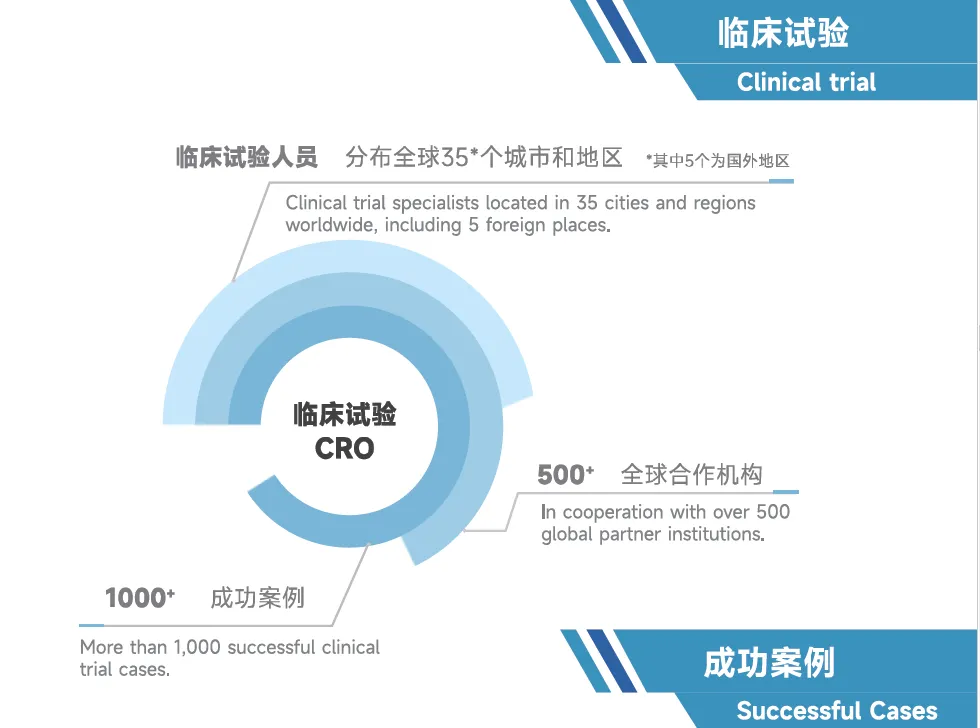 临床试验
Clinical trial

临床试验人员 分布全球35*个城市和地区 *其中5个为国外地区

Clinical trial specialists located in 35 cities and regions worldwide, including 5 foreign places.

临床试验
CRO

500+ 全球合作机构

In cooperation with over 500 global partner institutions.

1000+ 成功案例

More than 1,000 successful clinical trial cases.

成功案例
Successful Cases